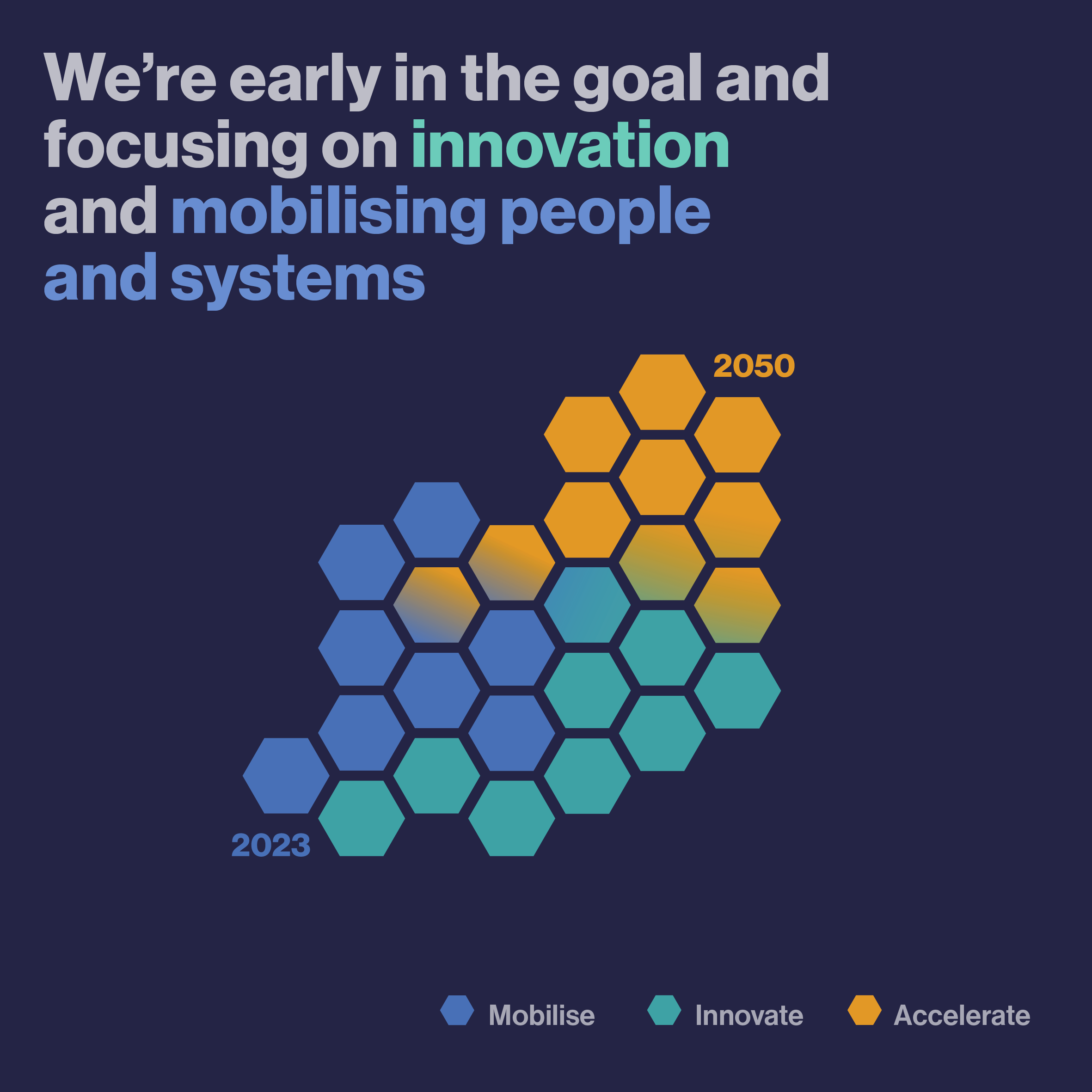 We’re early in the goal and focusing on innovation and mobilising people and systems

2050

2023

Mobilise Innovate Accelerate